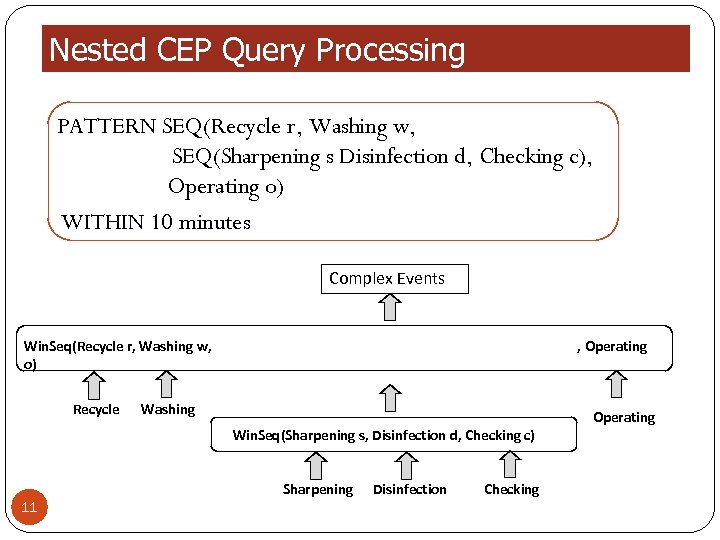 Nested CEP Query Processing

PATTERN SEQ(Recycle r, Washing w,
SEQ(Sharpening s Disinfection d, Checking c),
Operating o)
WITHIN 10 minutes

Complex Events

WinSeq(Recycle r, Washing w, , Operating o)

Recycle

Washing

Operating

WinSeq(Sharpening s, Disinfection d, Checking c)

Sharpening

Disinfection

Checking

11